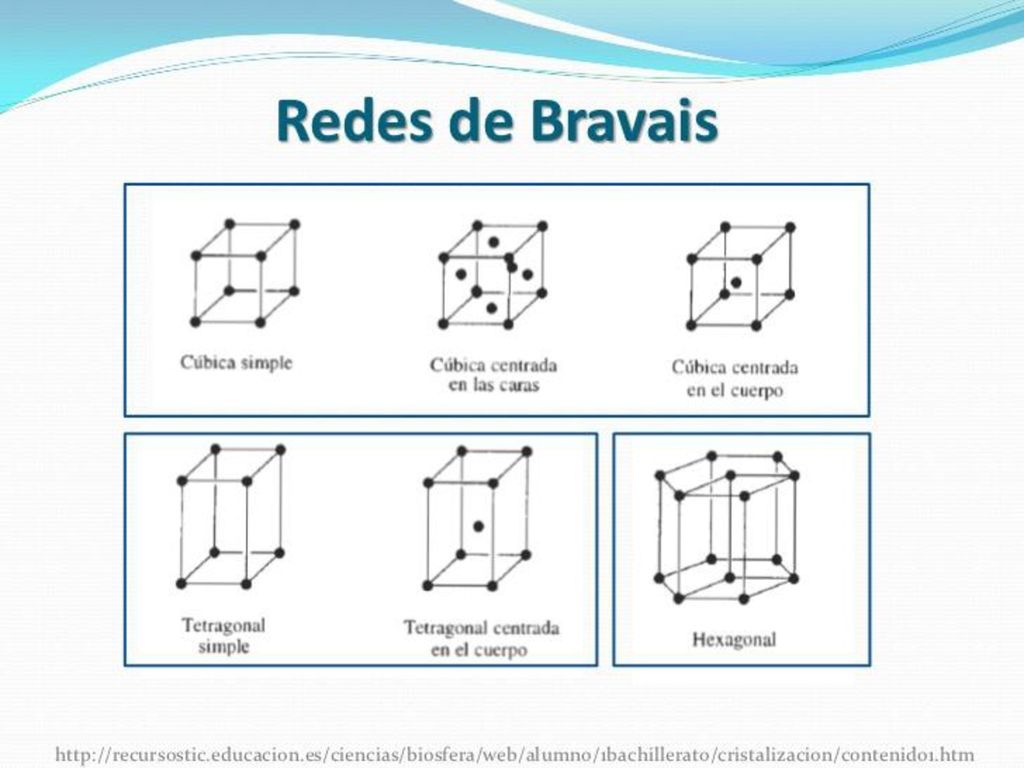 Redes de Bravais

Cúbica simple

Cúbica centrada en las caras

Cúbica centrada en el cuerpo

Tetragonal simple

Tetragonal centrada en el cuerpo

Hexagonal

http://recursostic.educacion.es/ciencias/biosfera/web/alumno/1bachillerato/cristalizacion/contenido1.htm